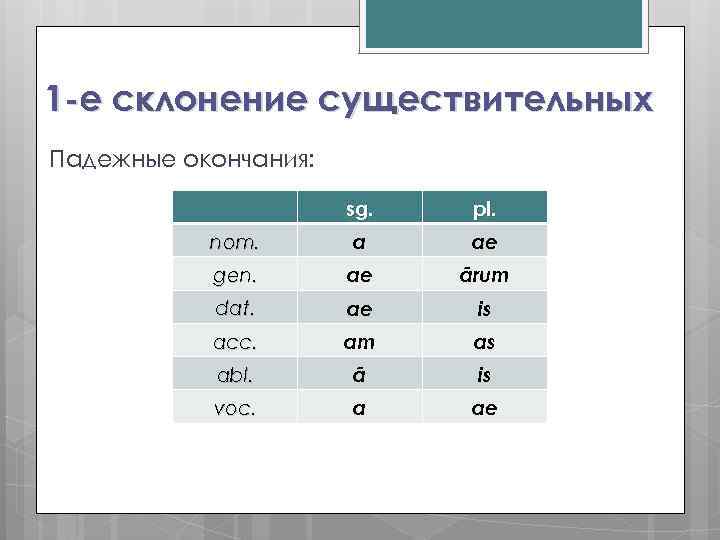 1-е склонение существительных

Падежные окончания:

| | sg. | pl. |
|---|---|---|
| nom. | a | ae |
| gen. | ae | ārum |
| dat. | ae | is |
| acc. | am | as |
| abl. | ā | is |
| voc. | a | ae |